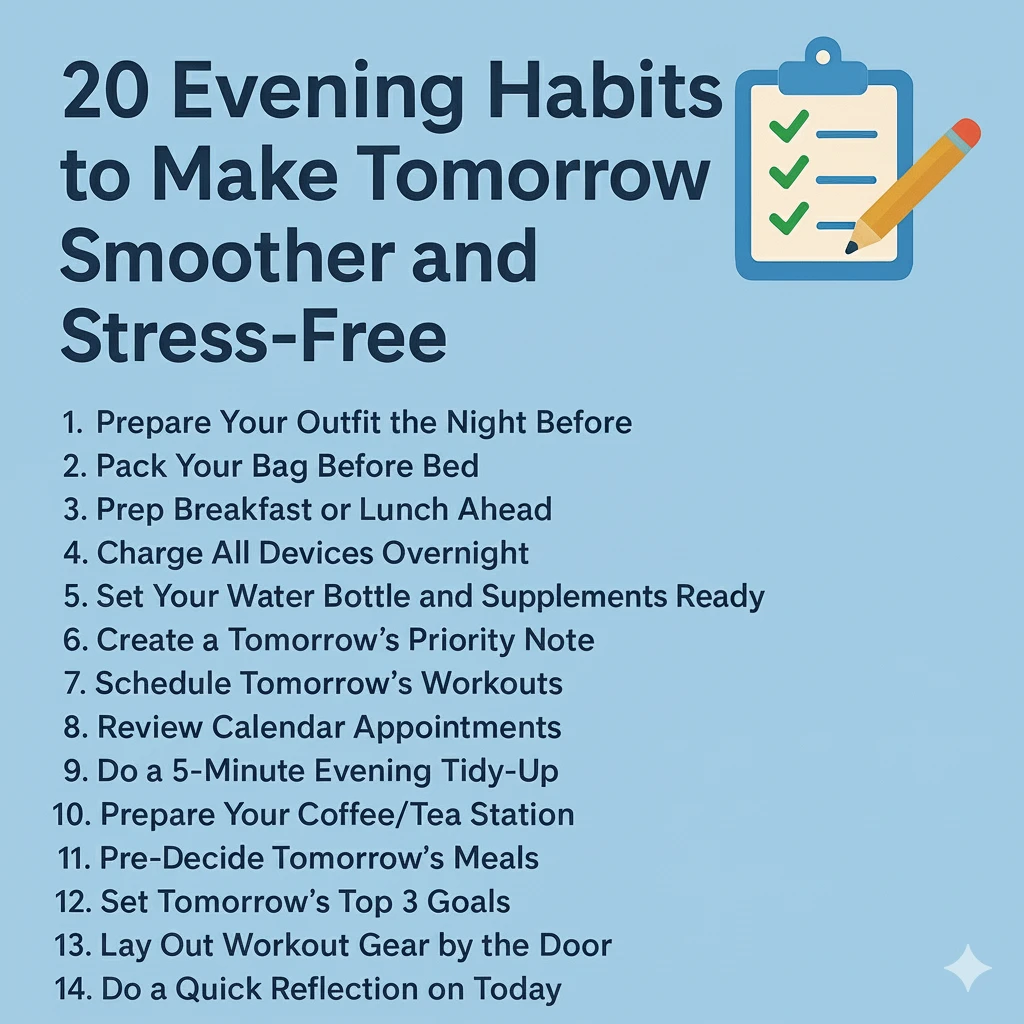 20 Evening Habits to Make Tomorrow Smoother and Stress-Free

1. Prepare Your Outfit the Night Before
2. Pack Your Bag Before Bed
3. Prep Breakfast or Lunch Ahead
4. Charge All Devices Overnight
5. Set Your Water Bottle and Supplements Ready
6. Create a Tomorrow's Priority Note
7. Schedule Tomorrow's Workouts
8. Review Calendar Appointments
9. Do a 5-Minute Evening Tidy-Up
10. Prepare Your Coffee/Tea Station
11. Pre-Decide Tomorrow's Meals
12. Set Tomorrow's Top 3 Goals
13. Lay Out Workout Gear by the Door
14. Do a Quick Reflection on Today